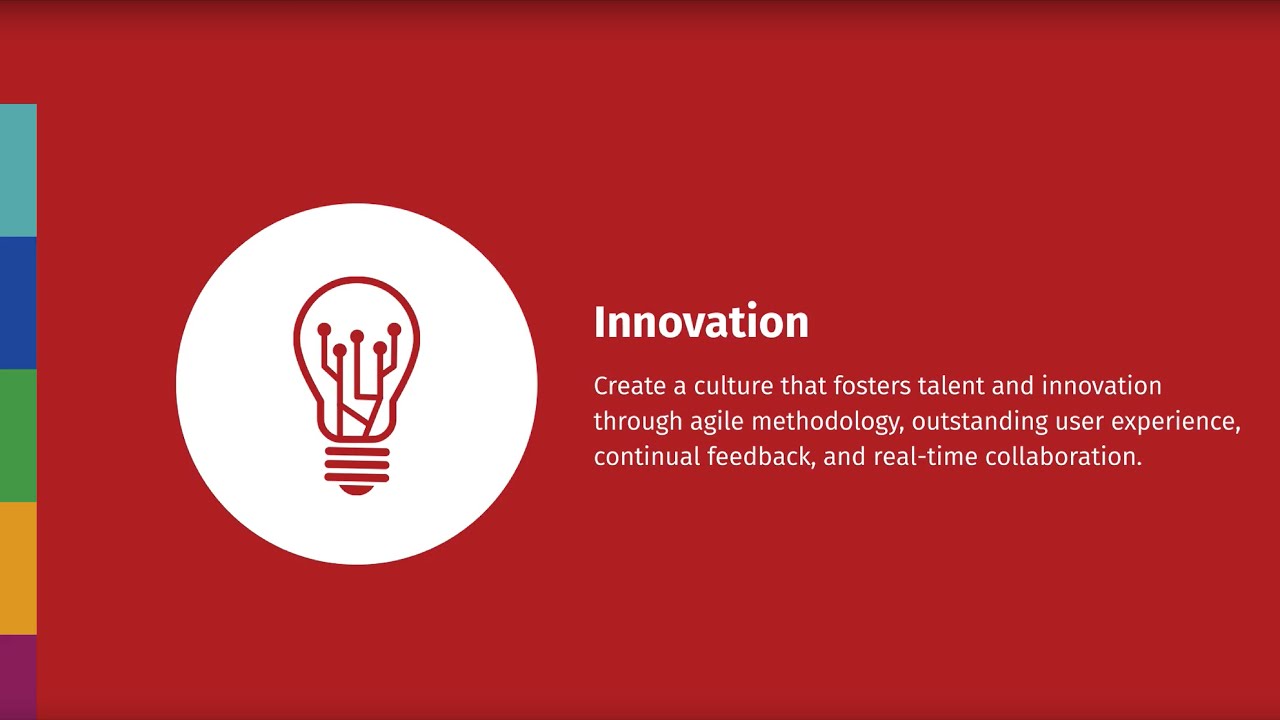 Innovation

Create a culture that fosters talent and innovation through agile methodology, outstanding user experience, continual feedback, and real-time collaboration.